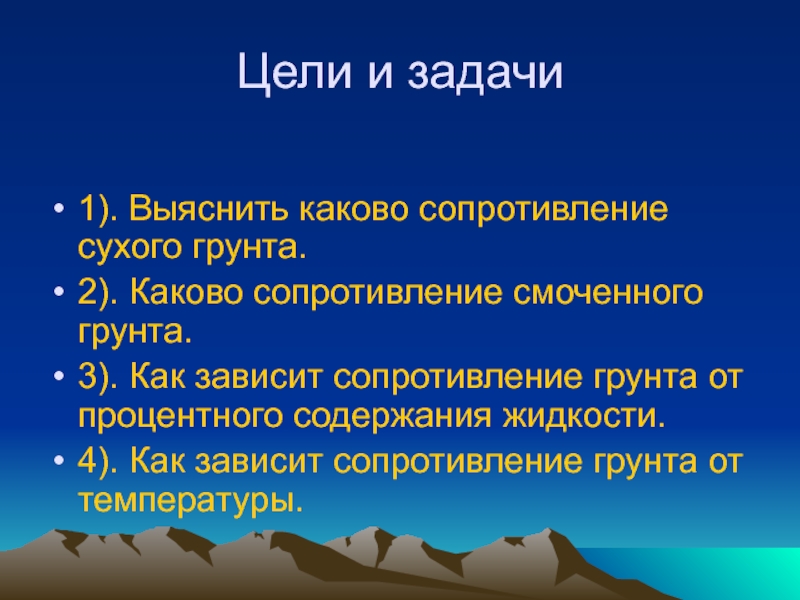 Цели и задачи

• 1). Выяснить каково сопротивление сухого грунта.
• 2). Каково сопротивление смоченного грунта.
• 3). Как зависит сопротивление грунта от процентного содержания жидкости.
• 4). Как зависит сопротивление грунта от температуры.